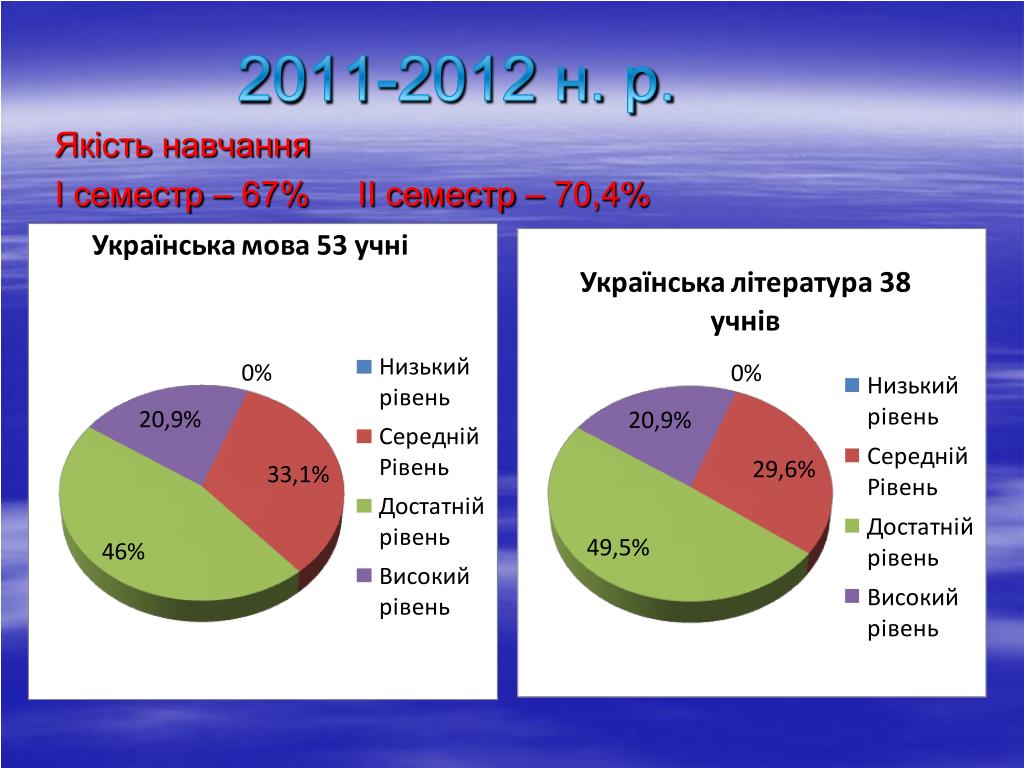 2011-2012 н. р.

Якість навчання

І семестр – 67%  ІІ семестр – 70,4%

Українська мова 53 учні

0%

20,9%

33,1%

46%

Низький рівень

Середній Рівень

Достатній рівень

Високий рівень

Українська література 38 учнів

0%

20,9%

29,6%

49,5%

Низький рівень

Середній Рівень

Достатній рівень

Високий рівень